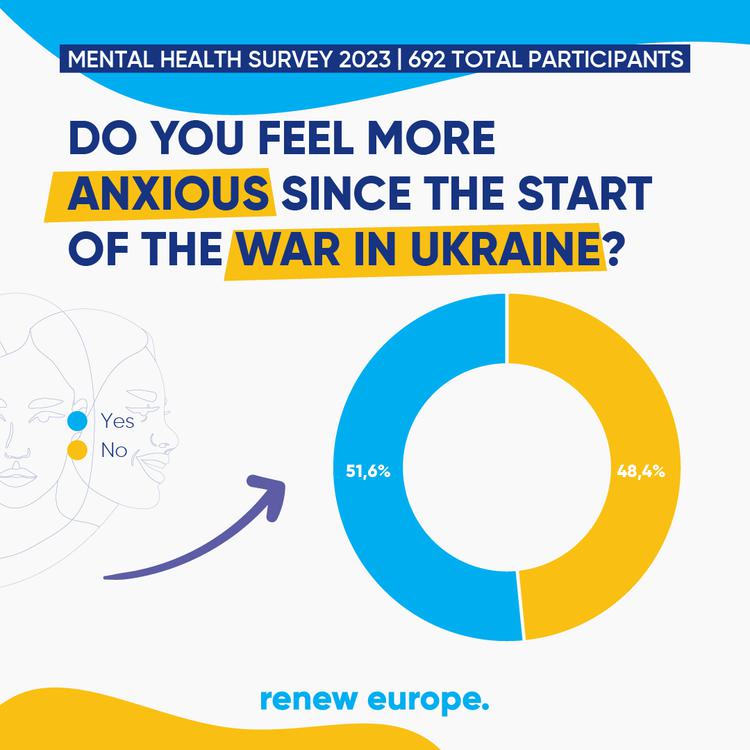 MENTAL HEALTH SURVEY 2023 | 692 TOTAL PARTICIPANTS

DO YOU FEEL MORE ANXIOUS SINCE THE START OF THE WAR IN UKRAINE?

Yes
No

51,6%
48,4%

renew europe.